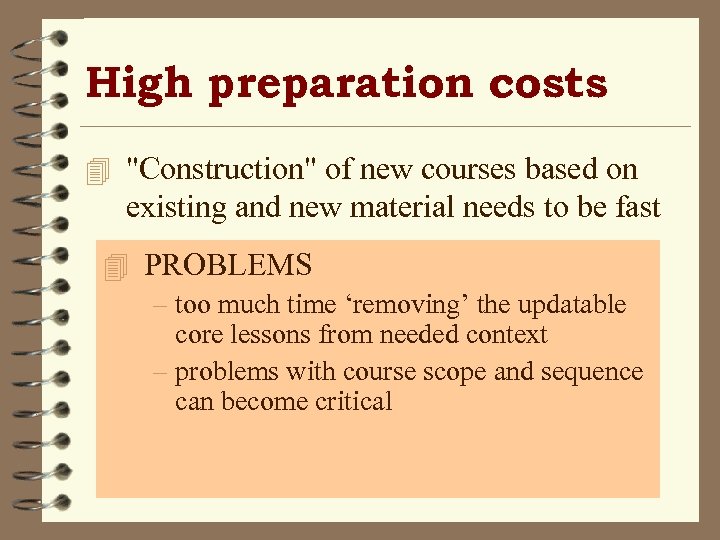 High preparation costs

"Construction" of new courses based on existing and new material needs to be fast

PROBLEMS

– too much time ‘removing’ the updatable core lessons from needed context

– problems with course scope and sequence can become critical